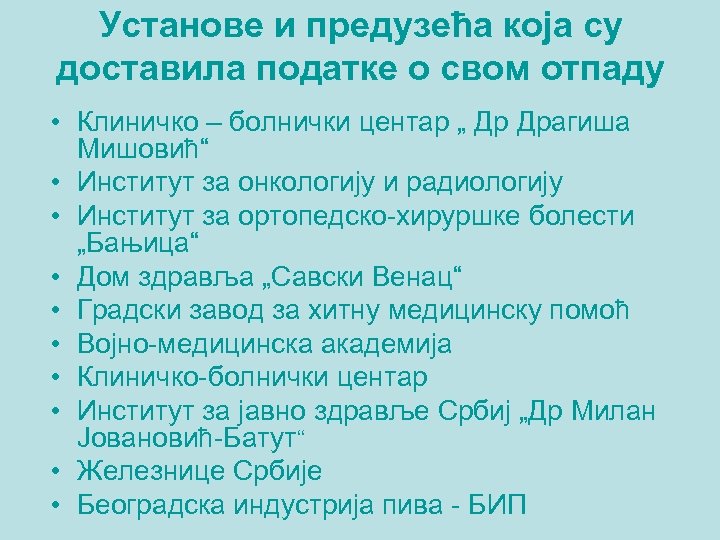 Установе и предузећа која су доставила податке о свом отпаду

• Клиничко – болнички центар „ Др Драгиша Мишовић“
• Институт за онкологију и радиологију
• Институт за ортопедско-хируршке болести „Бањица“
• Дом здравља „Савски Венац“
• Градски завод за хитну медицинску помоћ
• Војно-медицинска академија
• Клиничко-болнички центар
• Институт за јавно здравље Србиј „Др Милан Јовановић-Батут“
• Железнице Србије
• Београдска индустрија пива - БИП